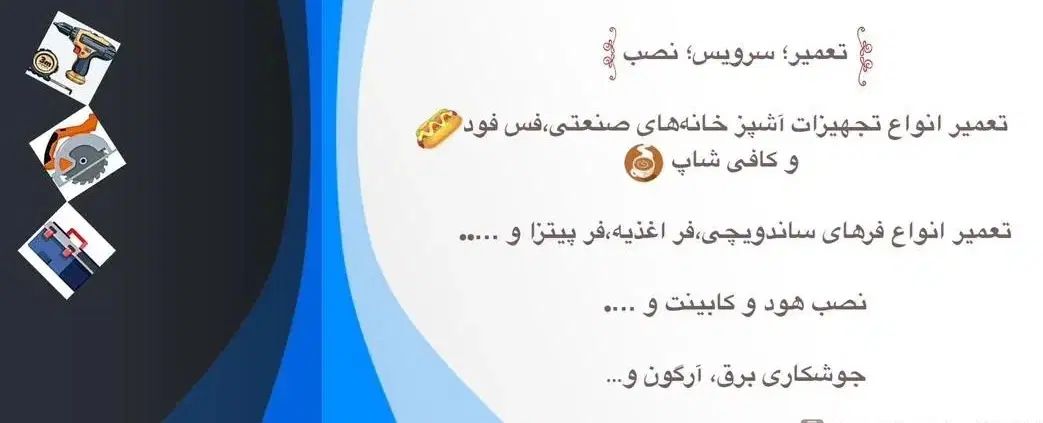 تعمیر؛ سرویس؛ نصب

تعمیر انواع تجهیزات آشپز خانه‌های صنعتی،فس فود و کافی شاپ

تعمیر انواع فرهای ساندویچی،فر اغذیه،فر پیتزا و ....

نصب هود و کابینت و ....

جوشکاری برق، آرگون و...